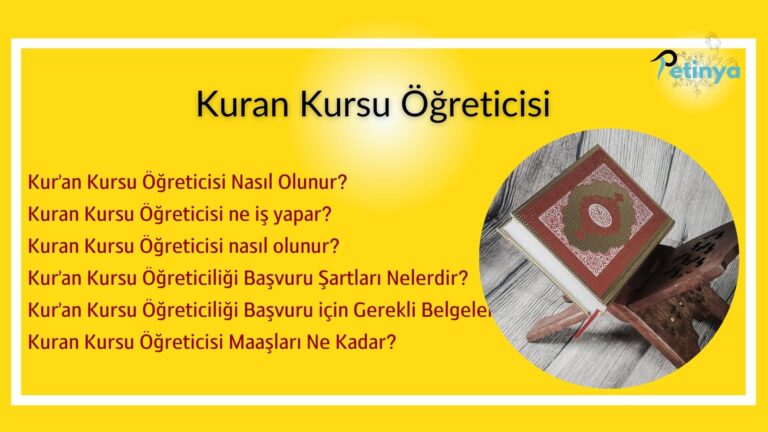 Petinya

Kuran Kursu Öğreticisi

Kur'an Kursu Öğreticisi Nasıl Olunur?

Kuran Kursu Öğreticisi ne iş yapar?

Kuran Kursu Öğreticisi nasıl olunur?

Kur'an Kursu Öğreticiliği Başvuru Şartları Nelerdir?

Kur'an Kursu Öğreticiliği Başvuru için Gerekli Belgeler

Kuran Kursu Öğreticisi Maaşları Ne Kadar?